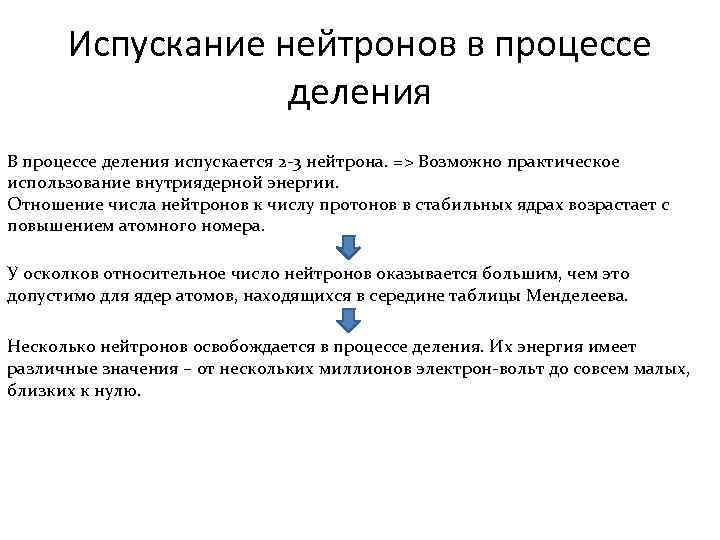 Испускание нейтронов в процессе деления

В процессе деления испускается 2-3 нейтрона. => Возможно практическое использование внутриядерной энергии.
Отношение числа нейтронов к числу протонов в стабильных ядрах возрастает с повышением атомного номера.

У осколков относительное число нейтронов оказывается большим, чем это допустимо для ядер атомов, находящихся в середине таблицы Менделеева.

Несколько нейтронов освобождается в процессе деления. Их энергия имеет различные значения – от нескольких миллионов электрон-вольт до совсем малых, близких к нулю.